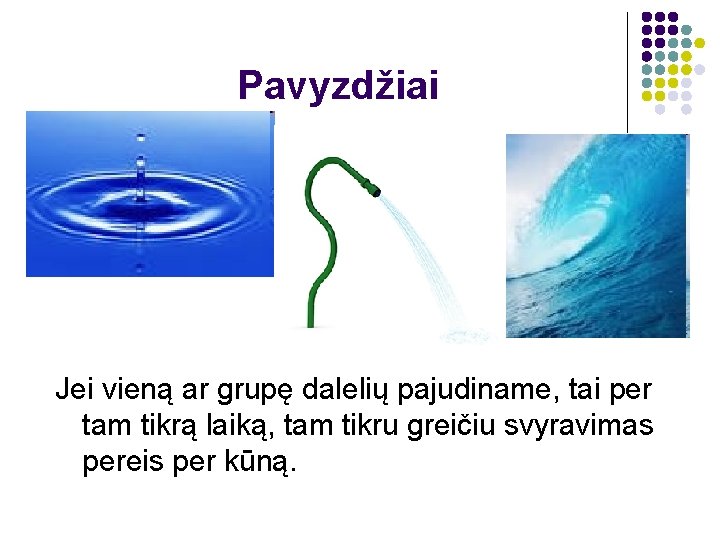 Pavyzdžiai

Jei vieną ar grupę dalelių pajudiname, tai per tam tikrą laiką, tam tikru greičiu svyravimas pereis per kūną.